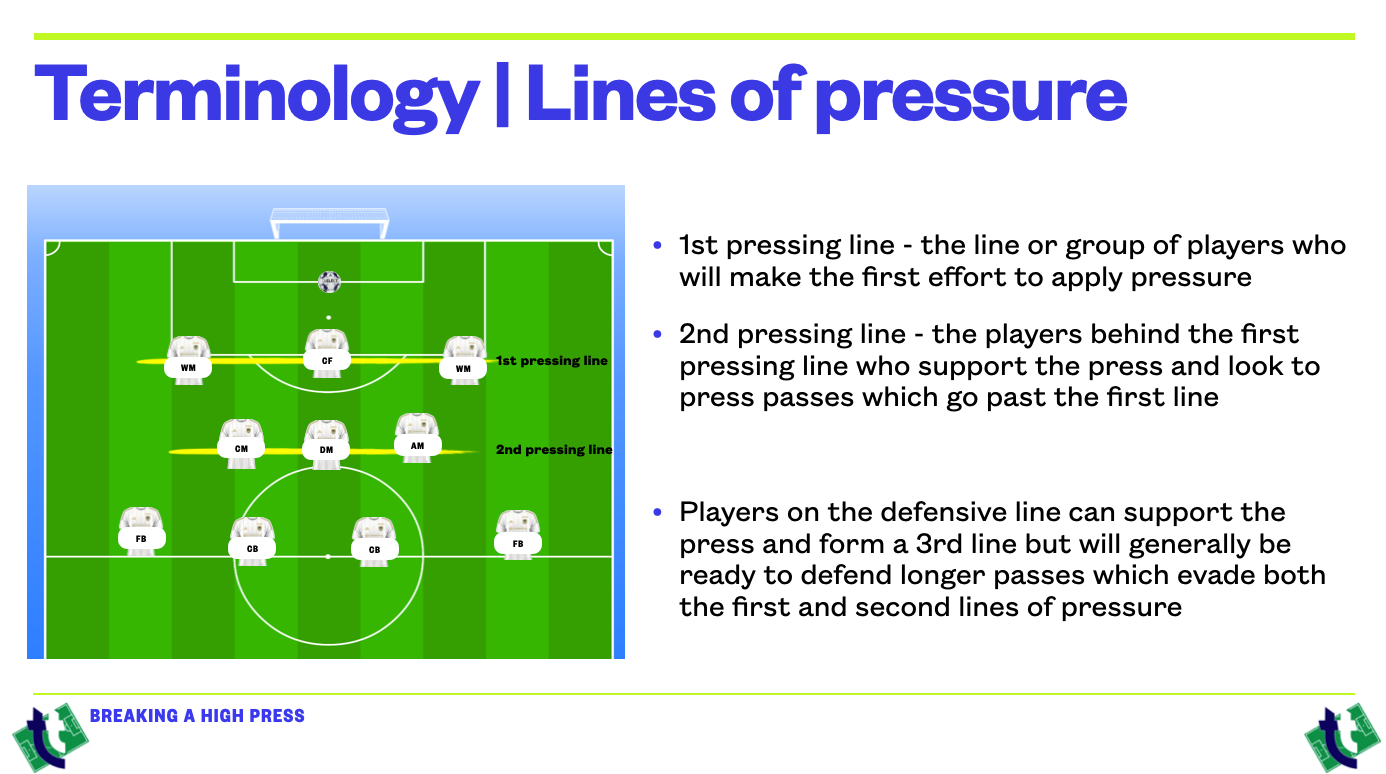 Terminology | Lines of pressure

WM
CF
WM
1st pressing line
CM
DM
AM
2nd pressing line
FB
CB
CB
FB

• 1st pressing line - the line or group of players who will make the first effort to apply pressure

• 2nd pressing line - the players behind the first pressing line who support the press and look to press passes which go past the first line

• Players on the defensive line can support the press and form a 3rd line but will generally be ready to defend longer passes which evade both the first and second lines of pressure

BREAKING A HIGH PRESS